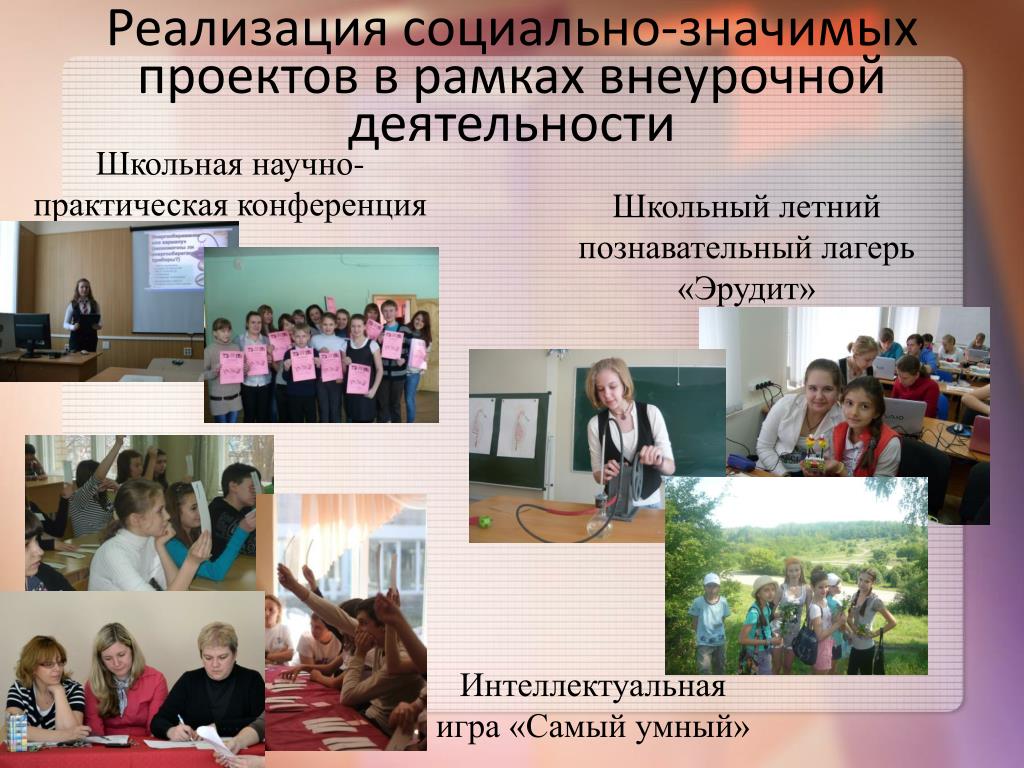 Реализация социально-значимых проектов в рамках внеурочной деятельности

Школьная научно-практическая конференция

Школьный летний познавательный лагерь «Эрудит»

Интеллектуальная игра «Самый умный»